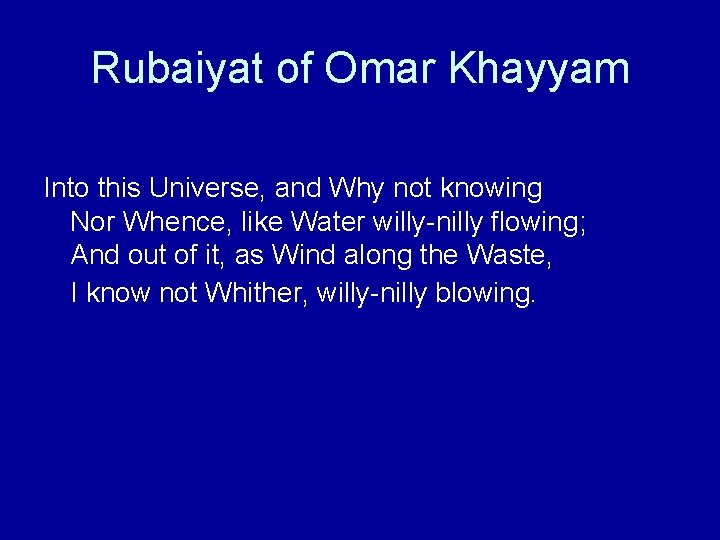 Rubaiyat of Omar Khayyam

Into this Universe, and Why not knowing
Nor Whence, like Water willy-nilly flowing;
And out of it, as Wind along the Waste,
I know not Whither, willy-nilly blowing.